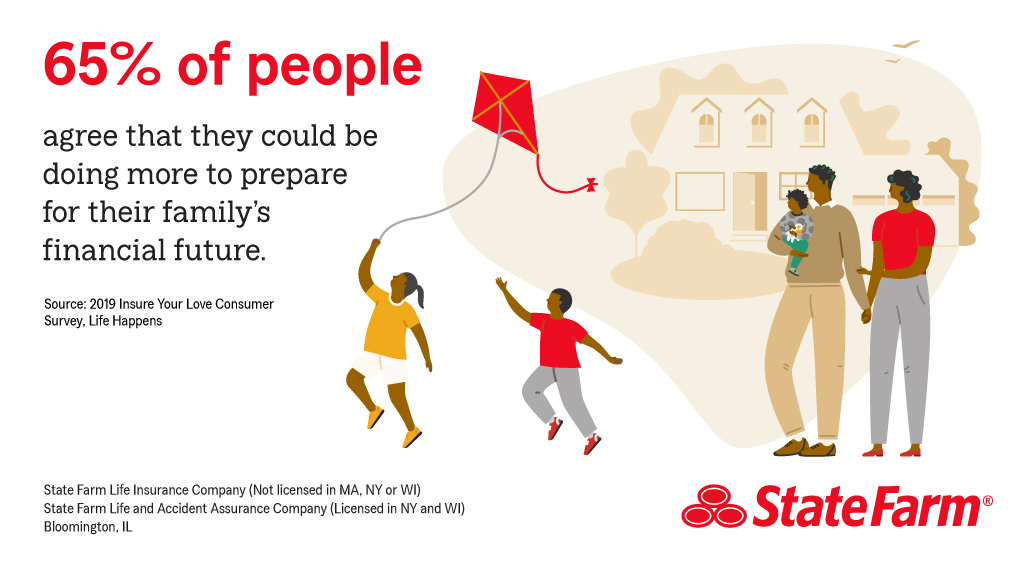 65% of people

agree that they could be doing more to prepare for their family's financial future.

Source: 2019 Insure Your Love Consumer Survey, Life Happens

State Farm Life Insurance Company (Not licensed in MA, NY or WI)
State Farm Life and Accident Assurance Company (Licensed in NY and WI)
Bloomington, IL

State Farm®